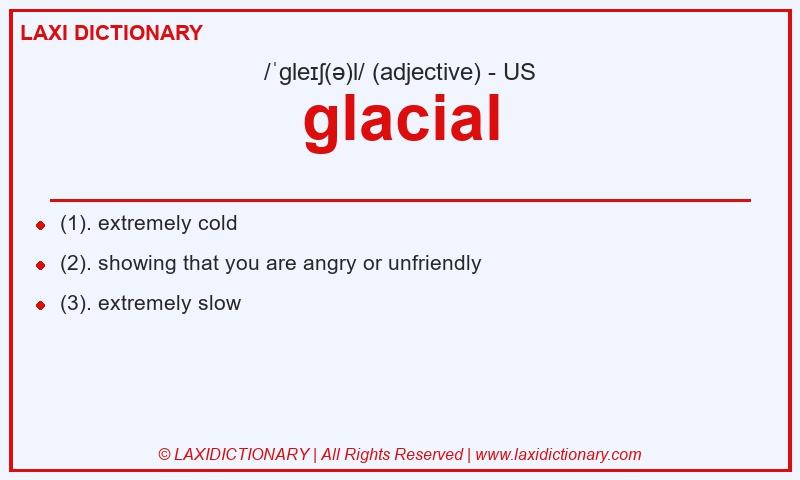 LAXI DICTIONARY

/ˈɡleɪʃ(ə)l/ (adjective) - US

glacial

(1). extremely cold

(2). showing that you are angry or unfriendly

(3). extremely slow

© LAXIDICTIONARY | All Rights Reserved | www.laxidictionary.com